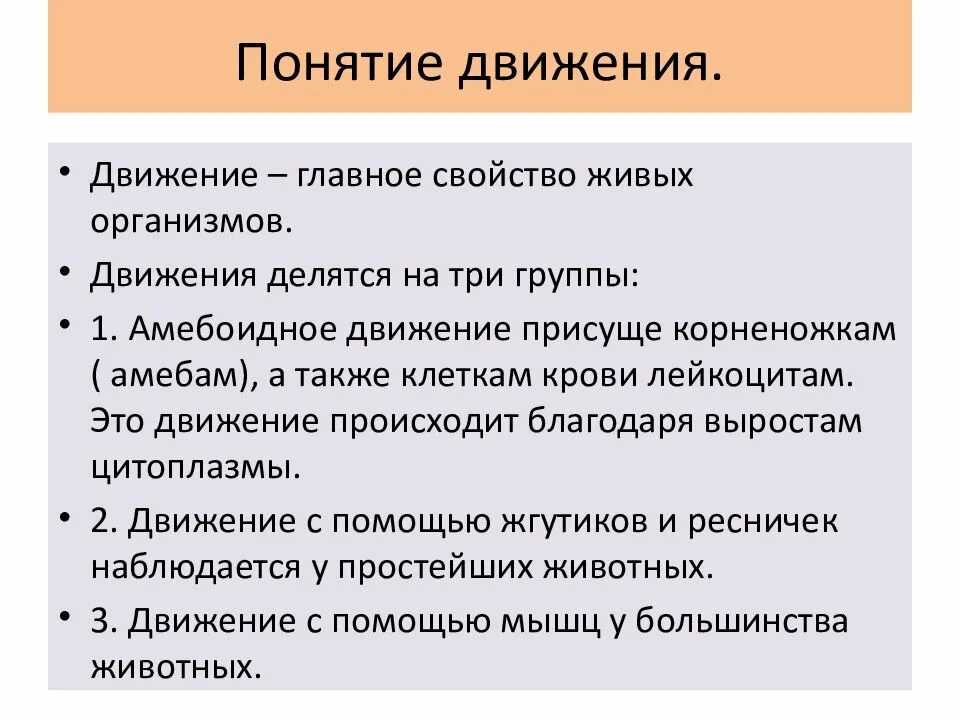 Понятие движения.

• Движение – главное свойство живых организмов.

• Движения делятся на три группы:

• 1. Амебоидное движение присуще корненожкам ( амебам), а также клеткам крови лейкоцитам. Это движение происходит благодаря выростам цитоплазмы.

• 2. Движение с помощью жгутиков и ресничек наблюдается у простейших животных.

• 3. Движение с помощью мышц у большинства животных.